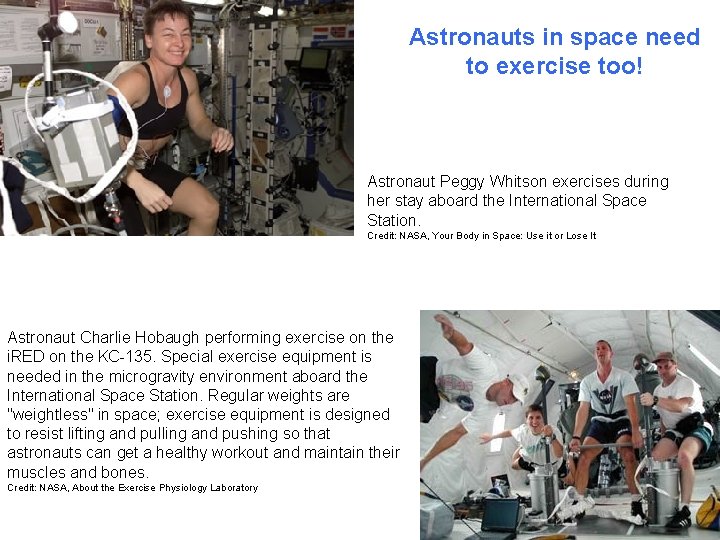 Astronauts in space need to exercise too!

Astronaut Peggy Whitson exercises during her stay aboard the International Space Station.
Credit: NASA, Your Body in Space: Use it or Lose It

Astronaut Charlie Hobaugh performing exercise on the iRED on the KC-135. Special exercise equipment is needed in the microgravity environment aboard the International Space Station. Regular weights are "weightless" in space; exercise equipment is designed to resist lifting and pulling and pushing so that astronauts can get a healthy workout and maintain their muscles and bones.
Credit: NASA, About the Exercise Physiology Laboratory